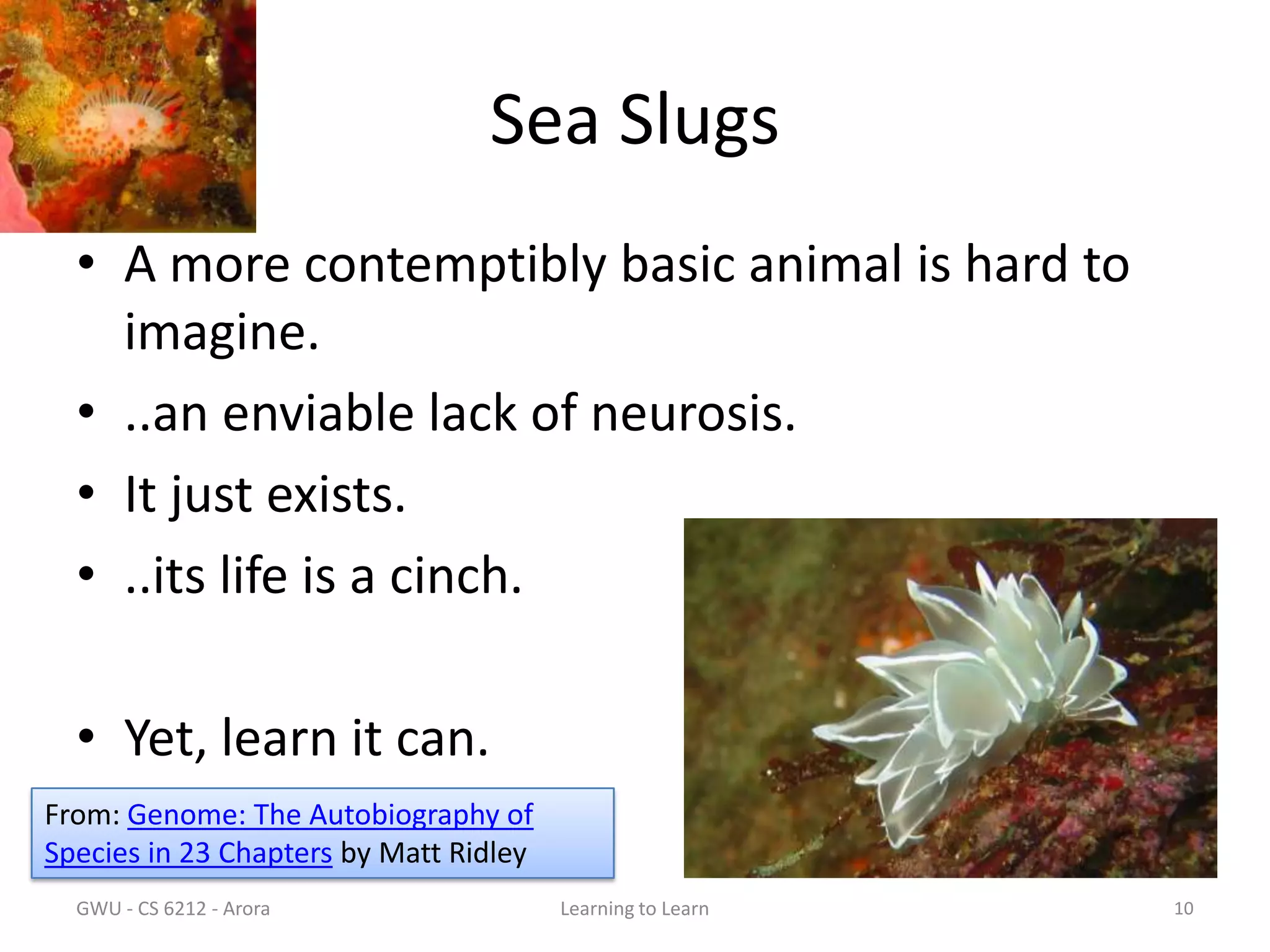 Sea Slugs

• A more contemptibly basic animal is hard to imagine.
• ..an enviable lack of neurosis.
• It just exists.
• ..its life is a cinch.

• Yet, learn it can.

From: Genome: The Autobiography of Species in 23 Chapters by Matt Ridley

GWU - CS 6212 - Arora

Learning to Learn

10